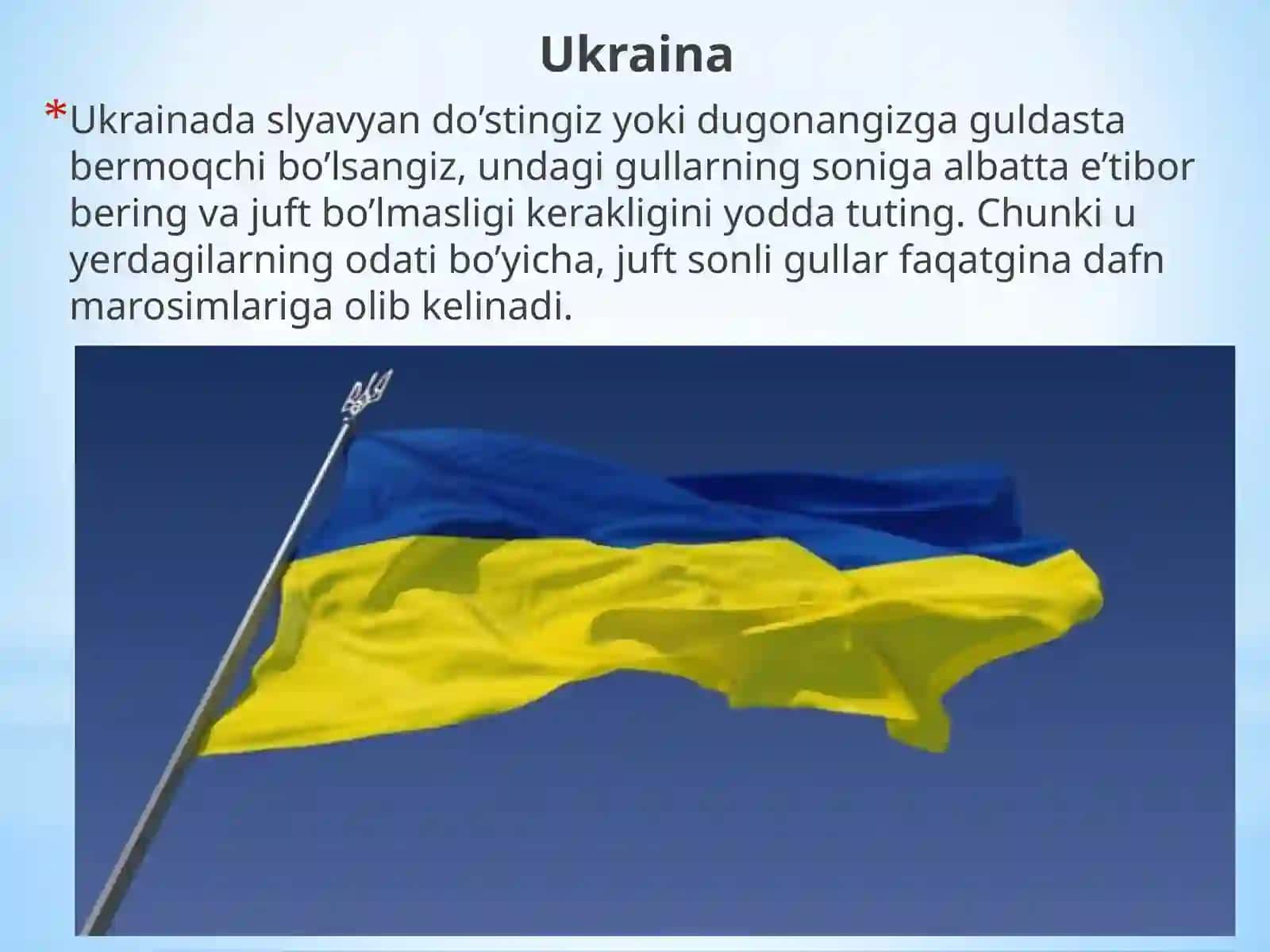 Ukraina

*Ukrainada slyavyan do’stingiz yoki dugonangizga guldasta bermoqchi bo’lsangiz, undagi gullarning soniga albatta e’tibor bering va juft bo’lmasligi kerakligini yodda tuting. Chunki u yerdagilarning odati bo’yicha, juft sonli gullar faqatgina dafn marosimlariga olib kelinadi.